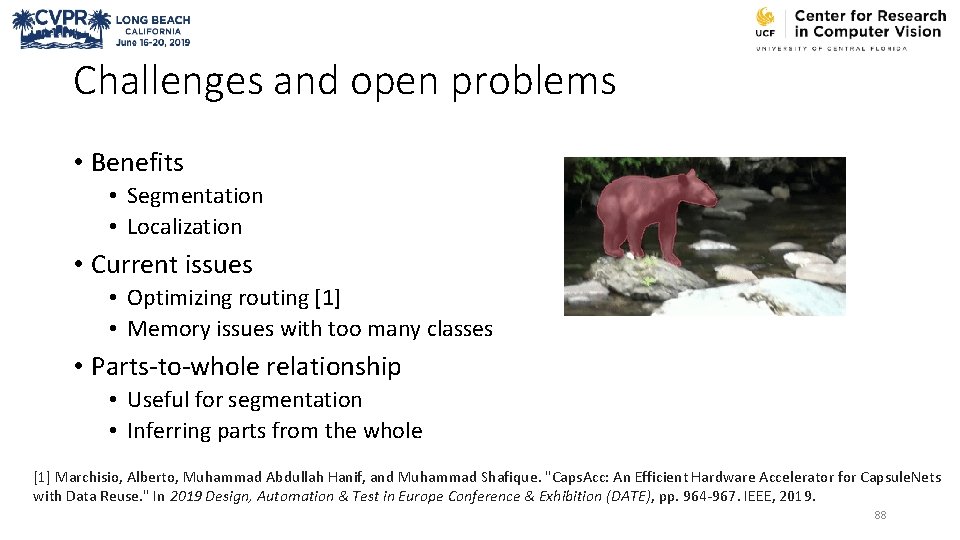 CVPR LONG BEACH CALIFORNIA June 16-20, 2019

UCF Center for Research in Computer Vision UNIVERSITY OF CENTRAL FLORIDA

Challenges and open problems

• Benefits
  • Segmentation
  • Localization
• Current issues
  • Optimizing routing [1]
  • Memory issues with too many classes
• Parts-to-whole relationship
  • Useful for segmentation
  • Inferring parts from the whole

[1] Marchisio, Alberto, Muhammad Abdullah Hanif, and Muhammad Shafique. "CapsAcc: An Efficient Hardware Accelerator for CapsuleNets with Data Reuse." In 2019 Design, Automation & Test in Europe Conference & Exhibition (DATE), pp. 964-967. IEEE, 2019.

88